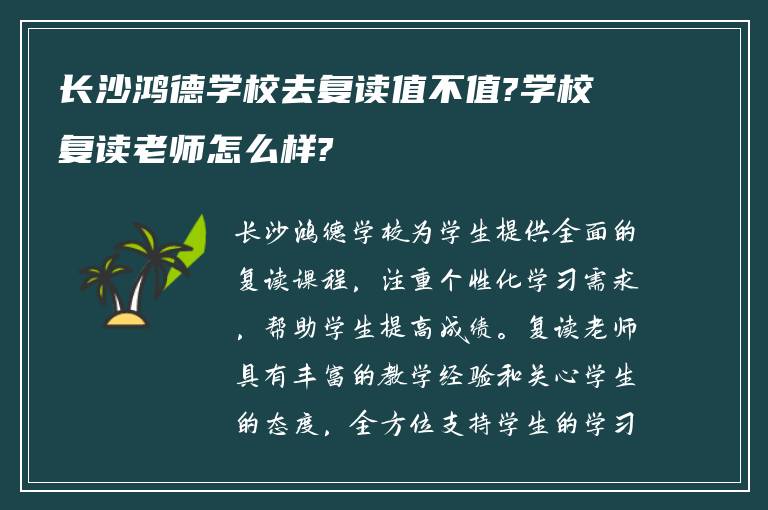 长沙鸿德学校去复读值不值?学校复读老师怎么样?

长沙鸿德学校为学生提供全面的复读课程，注重个性化学习需求，帮助学生提高成绩。复读老师具有丰富的教学经验和关心学生的态度，全方位支持学生的学习